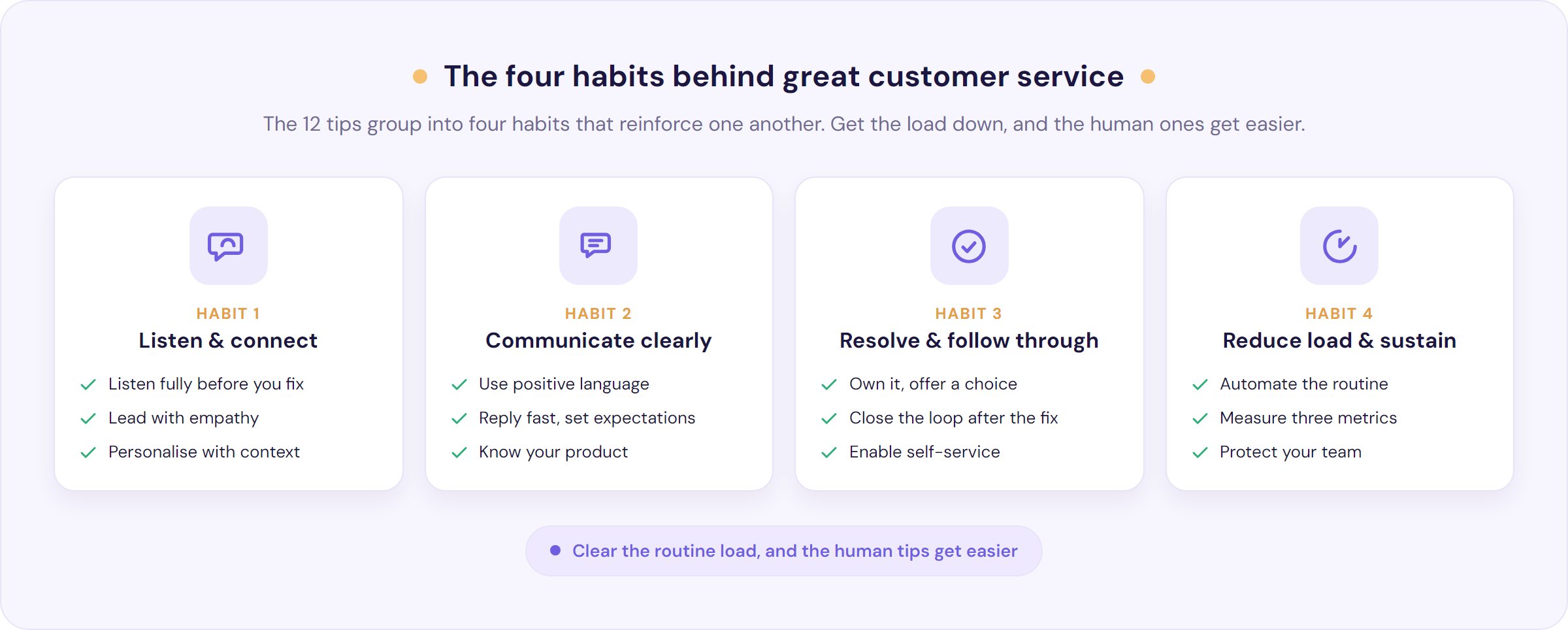 The four habits behind great customer service

The 12 tips group into four habits that reinforce one another. Get the load down, and the human ones get easier.

HABIT 1
Listen & connect
Listen fully before you fix
Lead with empathy
Personalise with context

HABIT 2
Communicate clearly
Use positive language
Reply fast, set expectations
Know your product

HABIT 3
Resolve & follow through
Own it, offer a choice
Close the loop after the fix
Enable self-service

HABIT 4
Reduce load & sustain
Automate the routine
Measure three metrics
Protect your team

Clear the routine load, and the human tips get easier